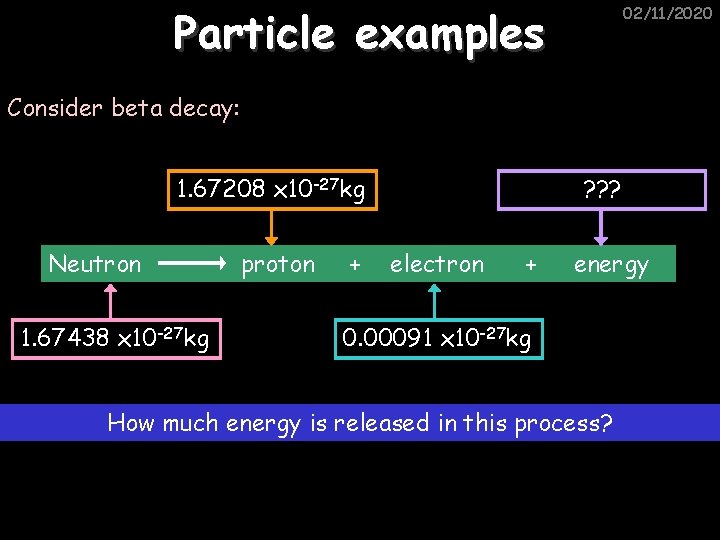 02/11/2020

Particle examples

Consider beta decay:

$1.67208 \times 10^{-27}$kg

???

Neutron ⟶ proton + electron + energy

$1.67438 \times 10^{-27}$kg

$0.00091 \times 10^{-27}$kg

How much energy is released in this process?